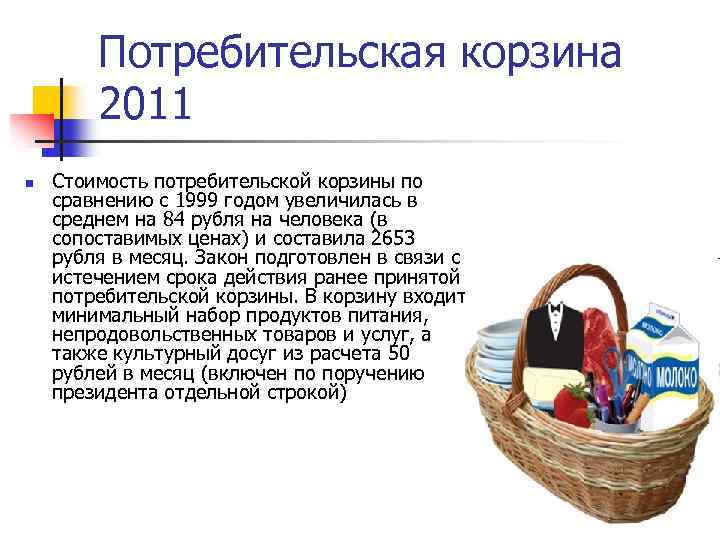 Потребительская корзина 2011

Стоимость потребительской корзины по сравнению с 1999 годом увеличилась в среднем на 84 рубля на человека (в сопоставимых ценах) и составила 2653 рубля в месяц. Закон подготовлен в связи с истечением срока действия ранее принятой потребительской корзины. В корзину входит минимальный набор продуктов питания, непродовольственных товаров и услуг, а также культурный досуг из расчета 50 рублей в месяц (включен по поручению президента отдельной строкой)

МОЛОКО

МОЛОКО